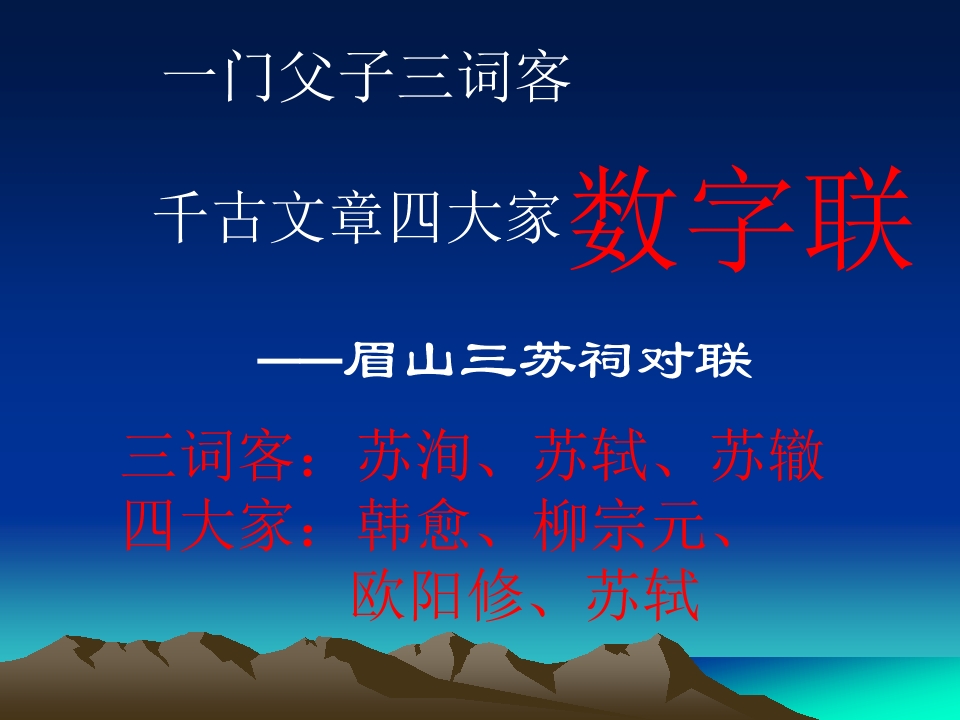 一门父子三词客

千古文章四大家 数字联

——眉山三苏祠对联

三词客：苏洵、苏轼、苏辙
四大家：韩愈、柳宗元、欧阳修、苏轼